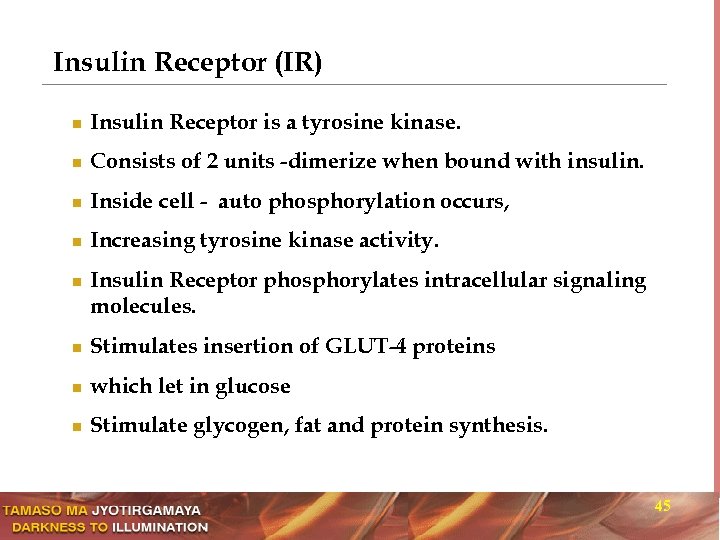 Insulin Receptor (IR)

- Insulin Receptor is a tyrosine kinase.
- Consists of 2 units -dimerize when bound with insulin.
- Inside cell - auto phosphorylation occurs,
- Increasing tyrosine kinase activity.
- Insulin Receptor phosphorylates intracellular signaling molecules.
- Stimulates insertion of GLUT-4 proteins
- which let in glucose
- Stimulate glycogen, fat and protein synthesis.

TAMASO MA JYOTIRGAMAYA
DARKNESS TO ILLUMINATION

45